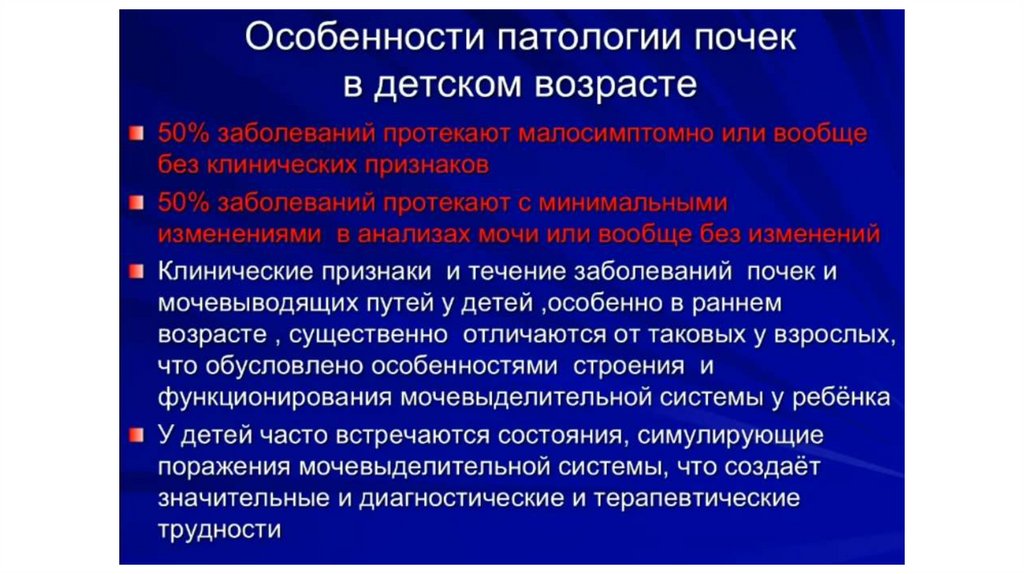 Особенности патологии почек в детском возрасте

50% заболеваний протекают малосимптомно или вообще без клинических признаков

50% заболеваний протекают с минимальными изменениями в анализах мочи или вообще без изменений

Клинические признаки и течение заболеваний почек и мочевыводящих путей у детей ,особенно в раннем возрасте , существенно отличаются от таковых у взрослых, что обусловлено особенностями строения и функционирования мочевыделительной системы у ребёнка

У детей часто встречаются состояния, симулирующие поражения мочевыделительной системы, что создаёт значительные и диагностические и терапевтические трудности